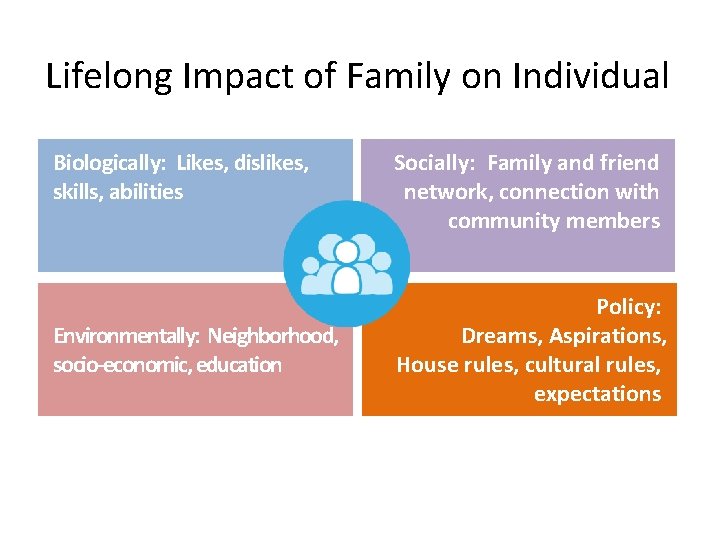 Lifelong Impact of Family on Individual

Biologically: Likes, dislikes, skills, abilities

Socially: Family and friend network, connection with community members

Environmentally: Neighborhood, socio-economic, education

Policy:
Dreams, Aspirations, House rules, cultural rules, expectations